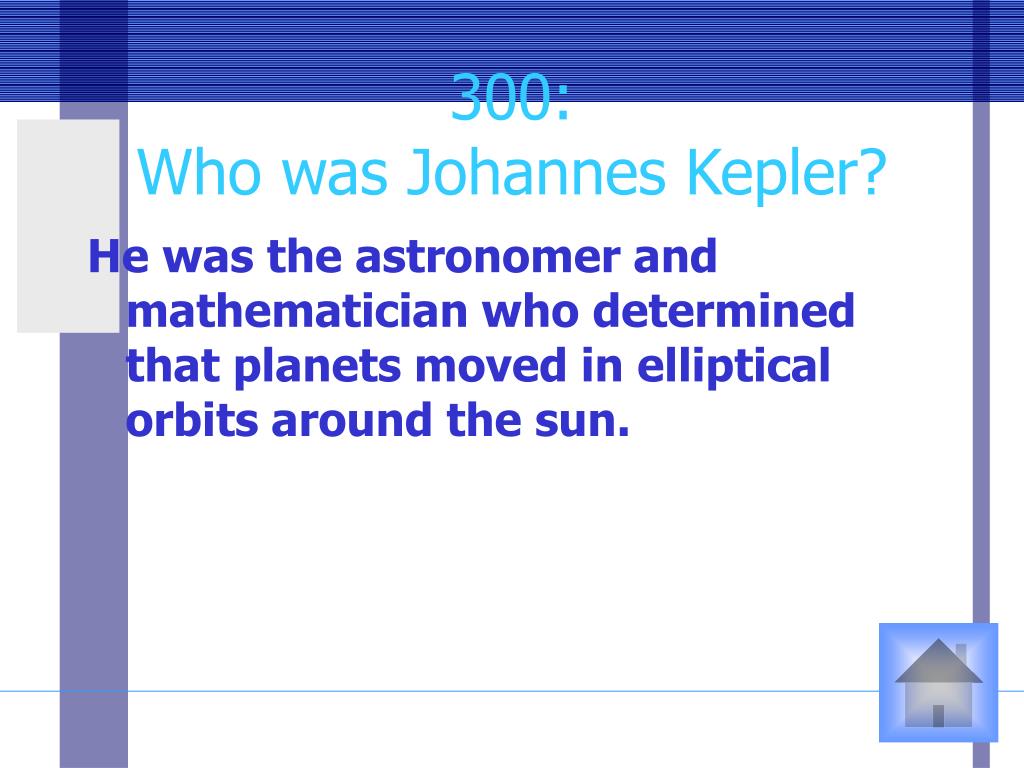 300:
Who was Johannes Kepler?

He was the astronomer and mathematician who determined that planets moved in elliptical orbits around the sun.